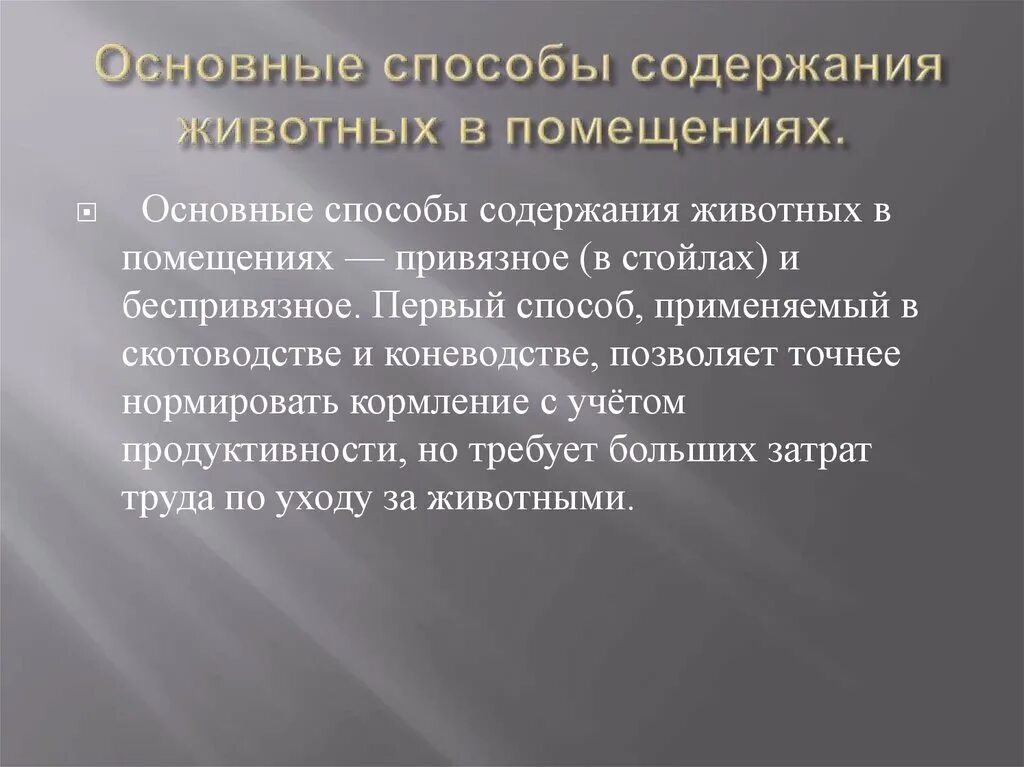 Основные способы содержания животных в помещениях.

Основные способы содержания животных в помещениях — привязное (в стойлах) и беспривязное. Первый способ, применяемый в скотоводстве и коневодстве, позволяет точнее нормировать кормление с учётом продуктивности, но требует больших затрат труда по уходу за животными.